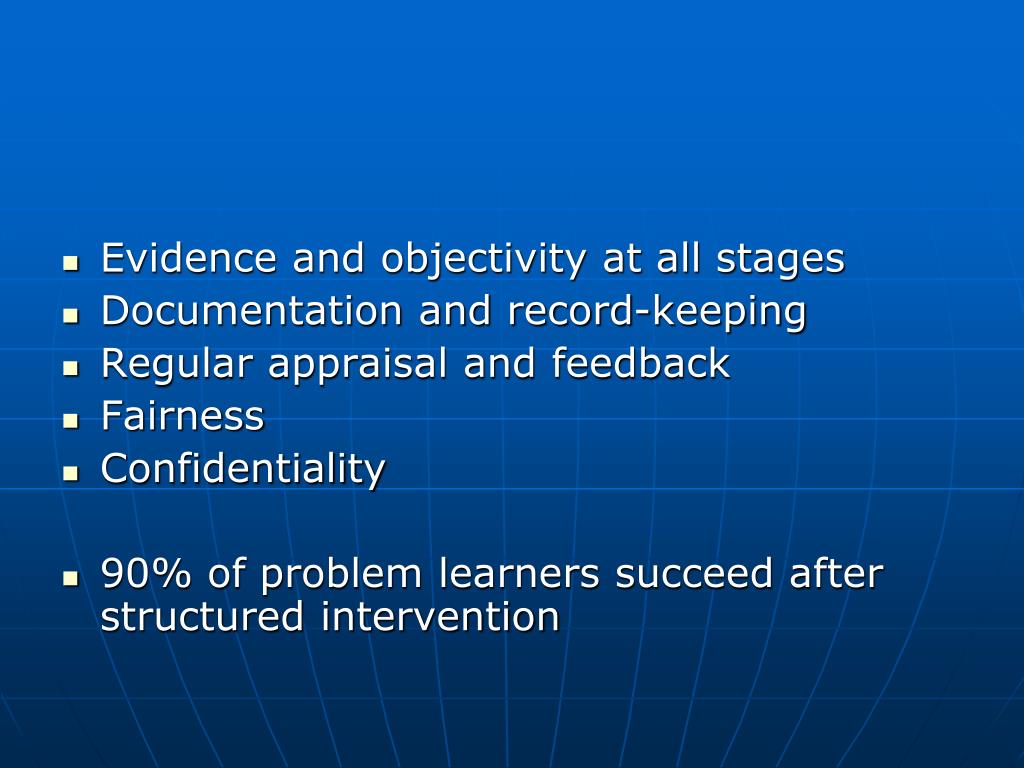 - Evidence and objectivity at all stages
- Documentation and record-keeping
- Regular appraisal and feedback
- Fairness
- Confidentiality

- 90% of problem learners succeed after structured intervention